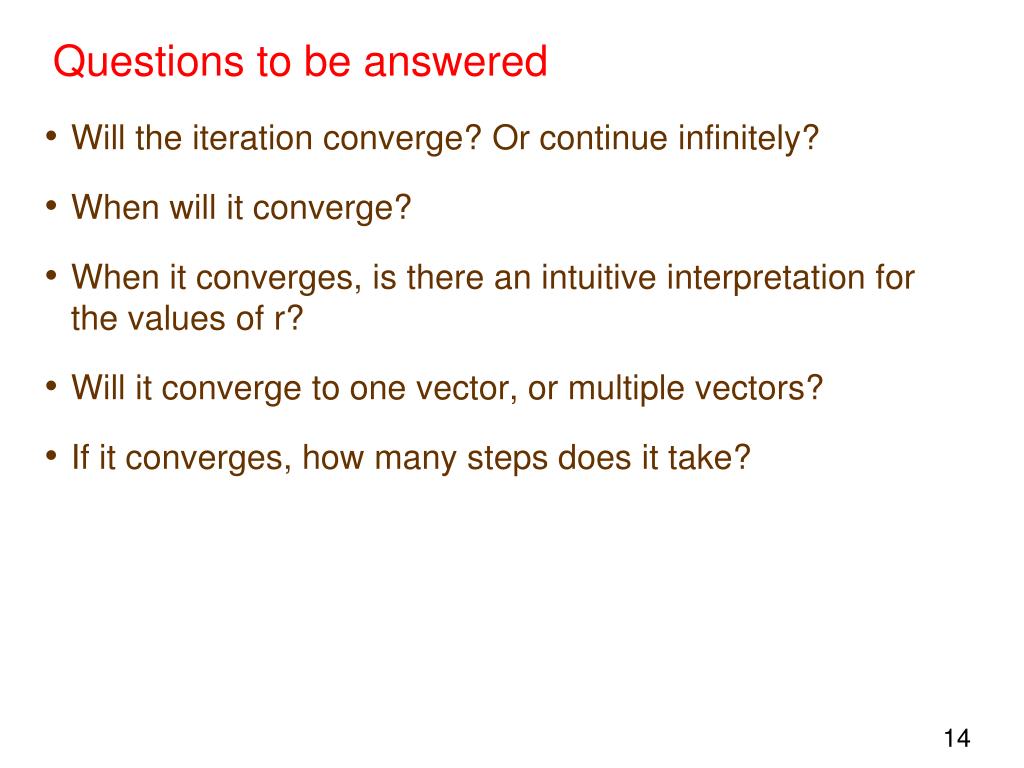 Questions to be answered

• Will the iteration converge? Or continue infinitely?

• When will it converge?

• When it converges, is there an intuitive interpretation for the values of r?

• Will it converge to one vector, or multiple vectors?

• If it converges, how many steps does it take?

14